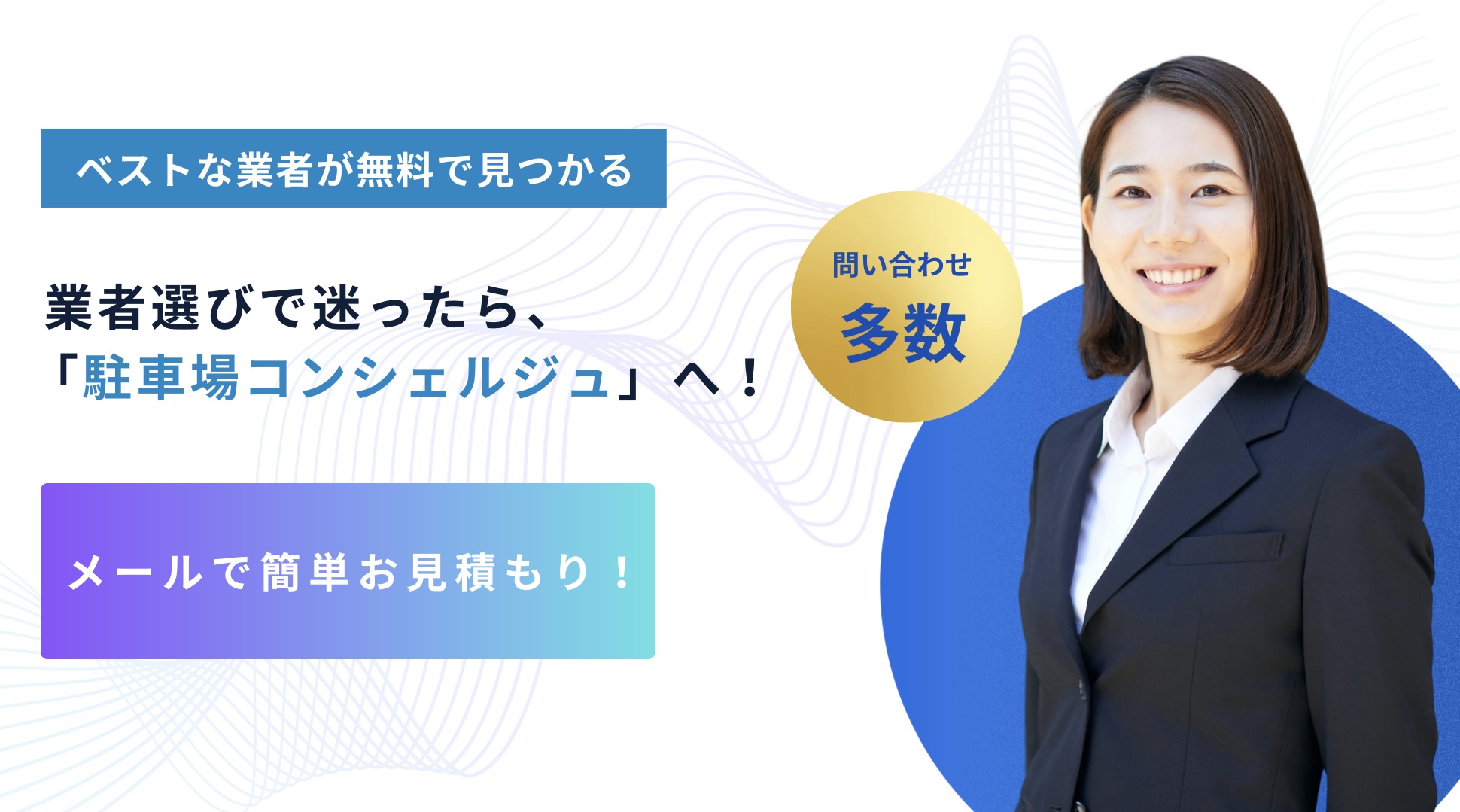 ベストな業者が無料で見つかる

業者選びで迷ったら、
「駐車場コンシェルジュ」へ！

問い合わせ
多数

メールで簡単お見積もり！